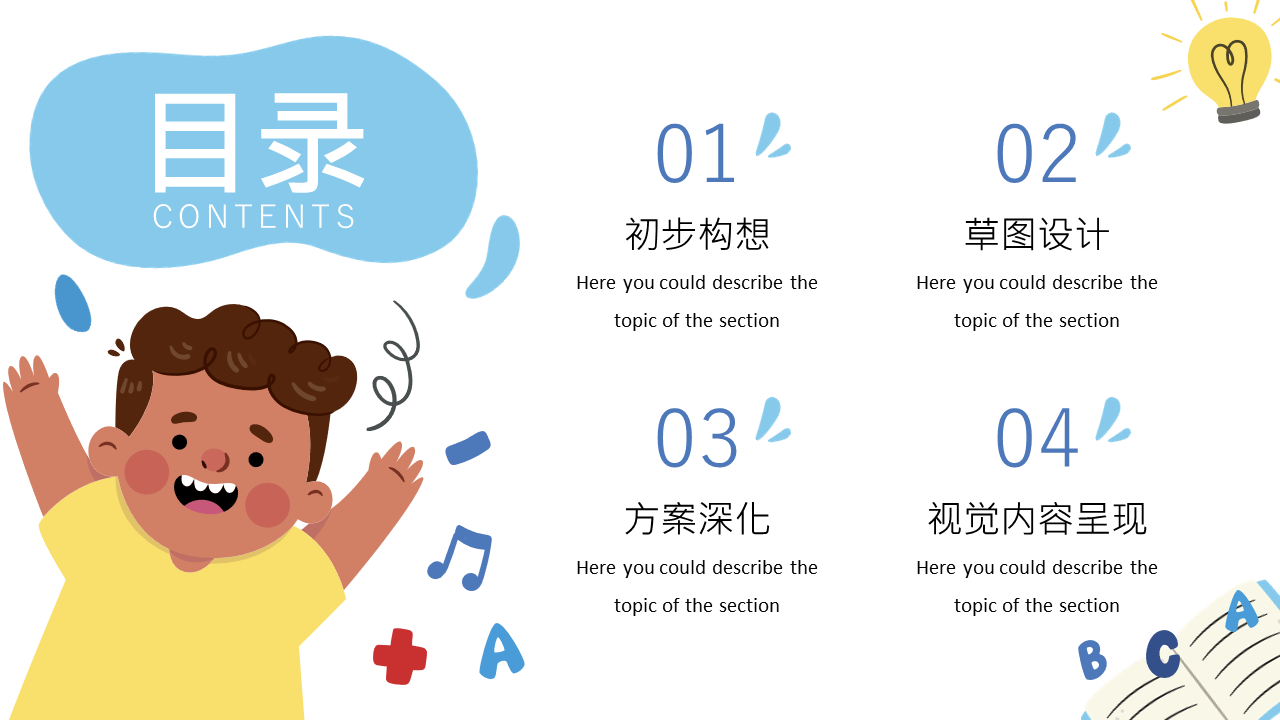 目录
CONTENTS

01
初步构想
Here you could describe the topic of the section

02
草图设计
Here you could describe the topic of the section

03
方案深化
Here you could describe the topic of the section

04
视觉内容呈现
Here you could describe the topic of the section

A

B C A